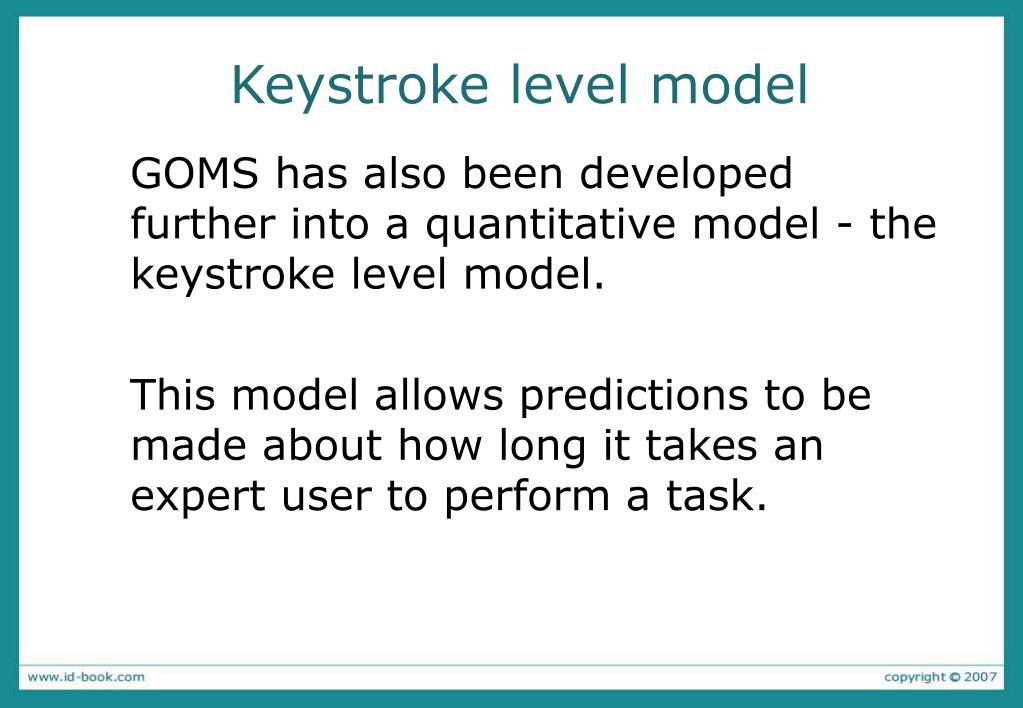 Keystroke level model

GOMS has also been developed further into a quantitative model - the keystroke level model.

This model allows predictions to be made about how long it takes an expert user to perform a task.

www.id-book.com

copyright © 2007